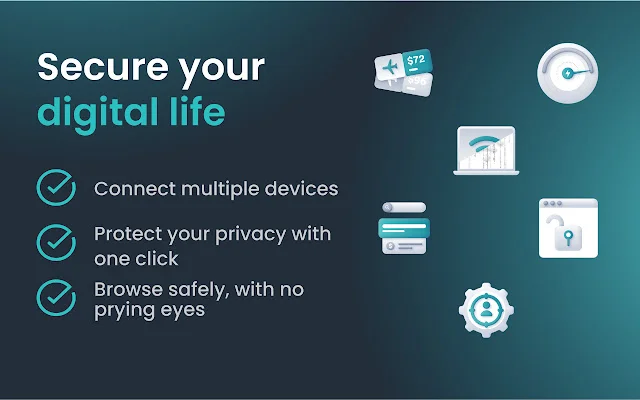 Secure your digital life

Connect multiple devices

Protect your privacy with one click

Browse safely, with no prying eyes

$72

$96